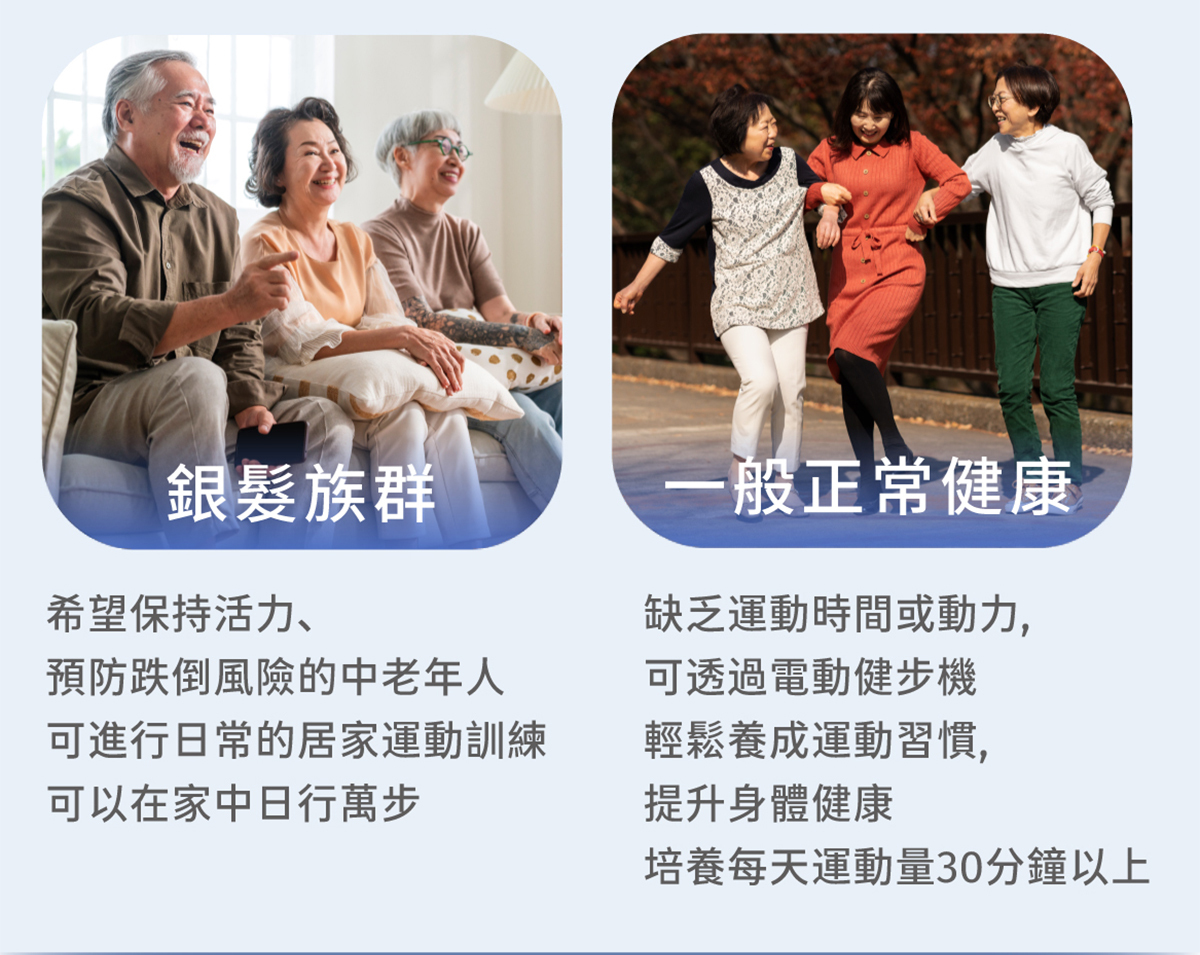 銀髮族群

希望保持活力、
預防跌倒風險的中老年人
可進行日常的居家運動訓練
可以在家中日行萬步

一般正常健康

缺乏運動時間或動力,
可透過電動健步機
輕鬆養成運動習慣,
提升身體健康
培養每天運動量30分鐘以上